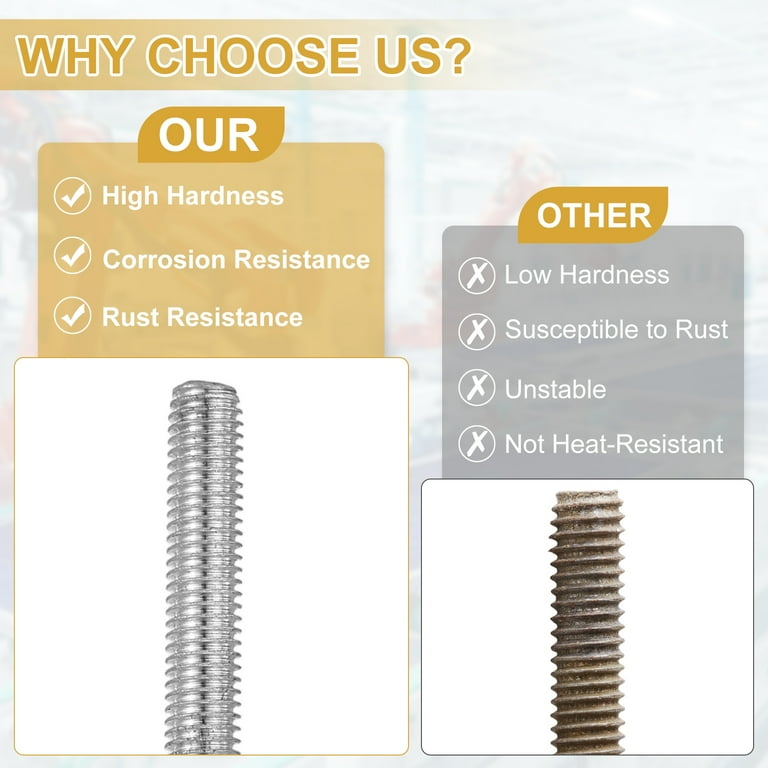 WHY CHOOSE US?

OUR

High Hardness

Corrosion Resistance

Rust Resistance

OTHER

Low Hardness

Susceptible to Rust

Unstable

Not Heat-Resistant